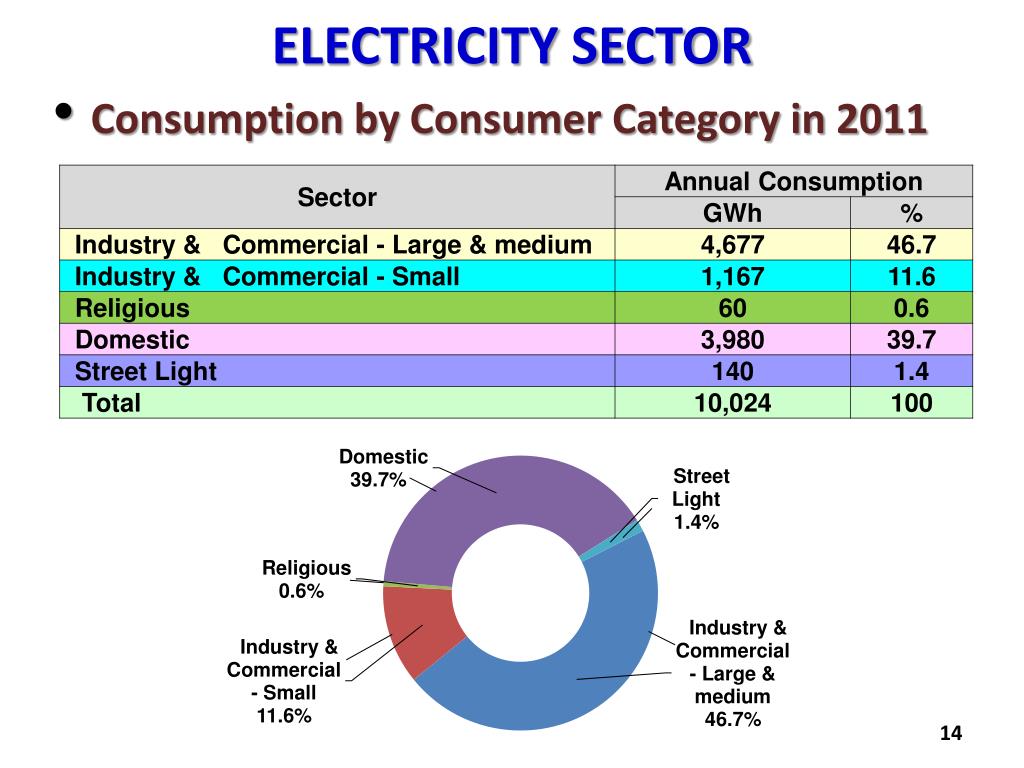 ELECTRICITY SECTOR

• Consumption by Consumer Category in 2011

| Sector | Annual Consumption GWh | Annual Consumption % |
|---|---|---|
| Industry & Commercial - Large & medium | 4,677 | 46.7 |
| Industry & Commercial - Small | 1,167 | 11.6 |
| Religious | 60 | 0.6 |
| Domestic | 3,980 | 39.7 |
| Street Light | 140 | 1.4 |
| Total | 10,024 | 100 |

Domestic 39.7%

Street Light 1.4%

Religious 0.6%

Industry & Commercial - Small 11.6%

Industry & Commercial - Large & medium 46.7%

14